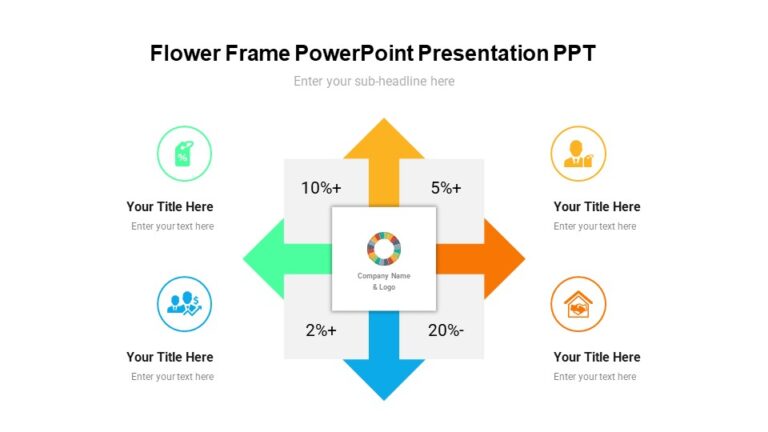 Flower Frame PowerPoint Presentation PPT

Enter your sub-headline here

Your Title Here
Enter your text here

Your Title Here
Enter your text here

10%+

5%+

Company Name & Logo

2%+

20%-

Your Title Here
Enter your text here

Your Title Here
Enter your text here